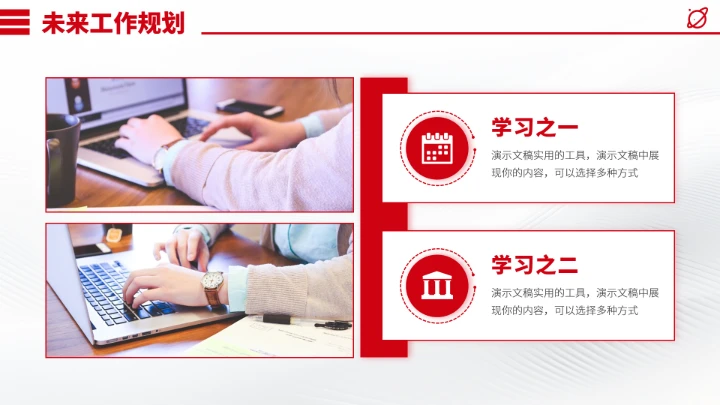 未来工作规划

学习之一

演示文稿实用的工具，演示文稿中展现你的内容，可以选择多种方式

学习之二

演示文稿实用的工具，演示文稿中展现你的内容，可以选择多种方式